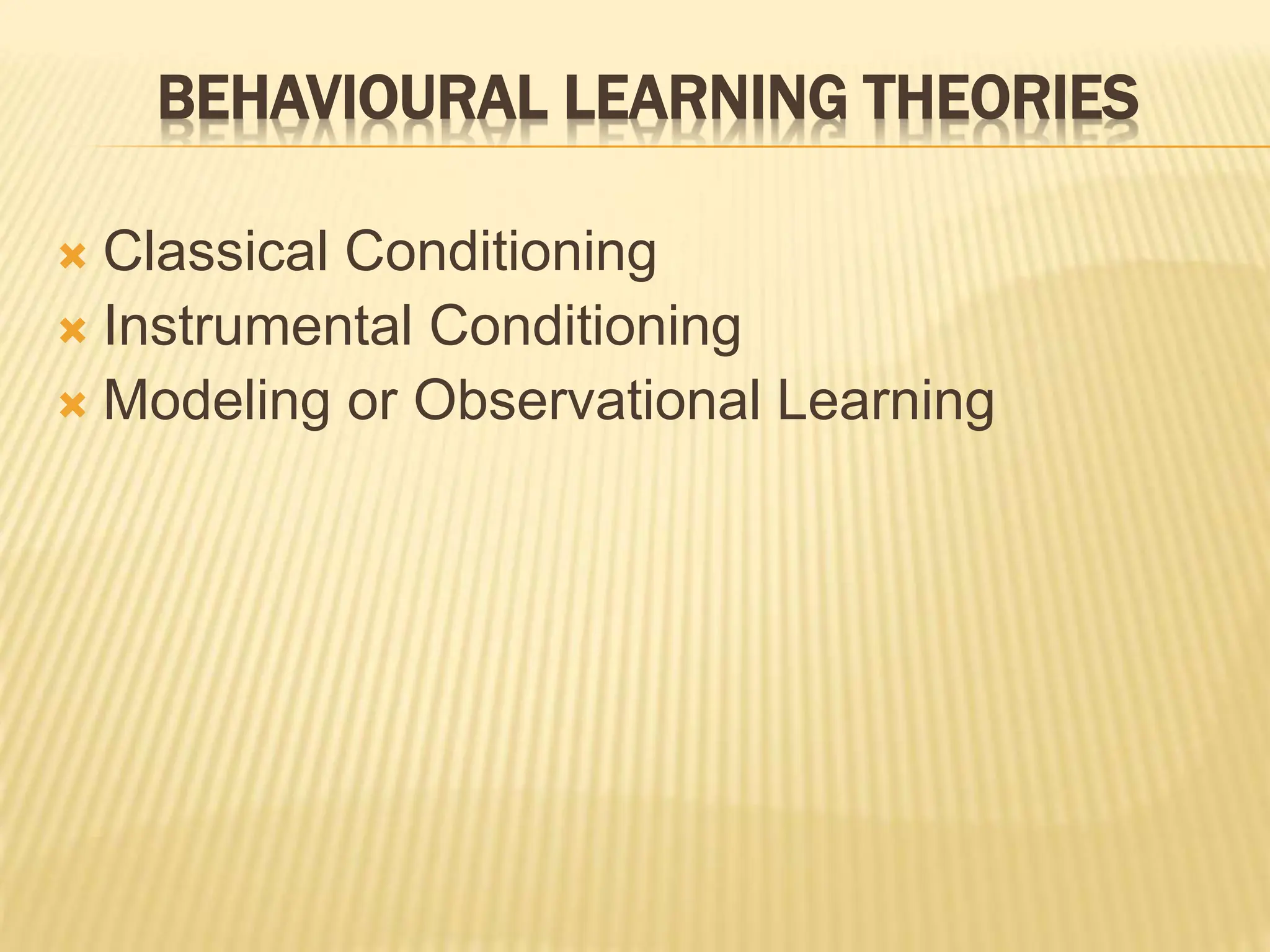 BEHAVIOURAL LEARNING THEORIES

Classical Conditioning
Instrumental Conditioning
Modeling or Observational Learning